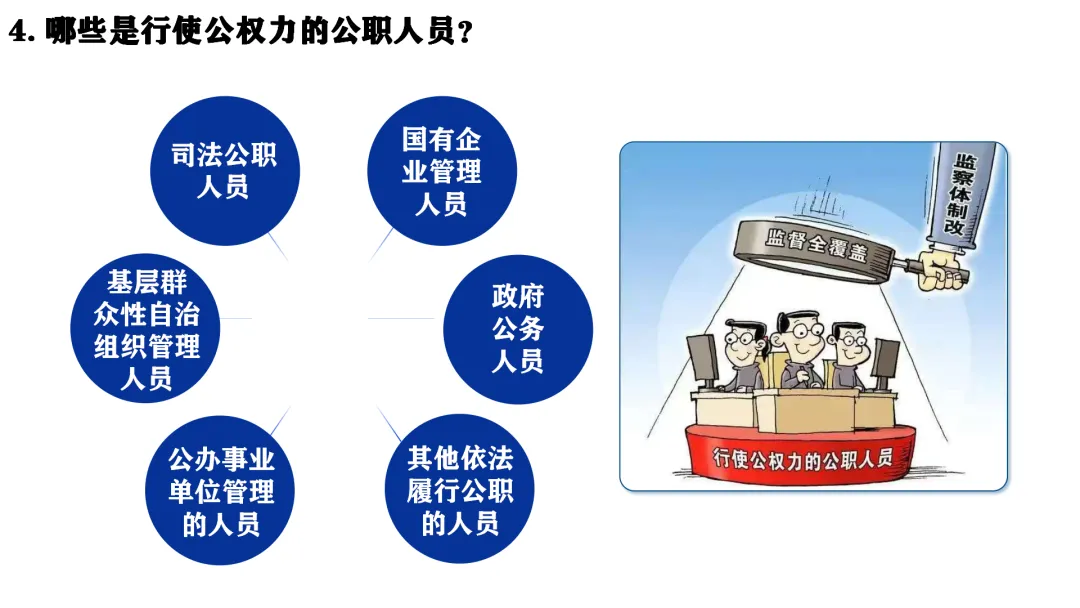 4. 哪些是行使公权力的公职人员？

司法公职人员

国有企业管理人员

基层群众性自治组织管理人员

政府公务人员

公办事业单位管理的人员

其他依法履行公职的人员

监察体制改

监督全覆盖

行使公权力的公职人员